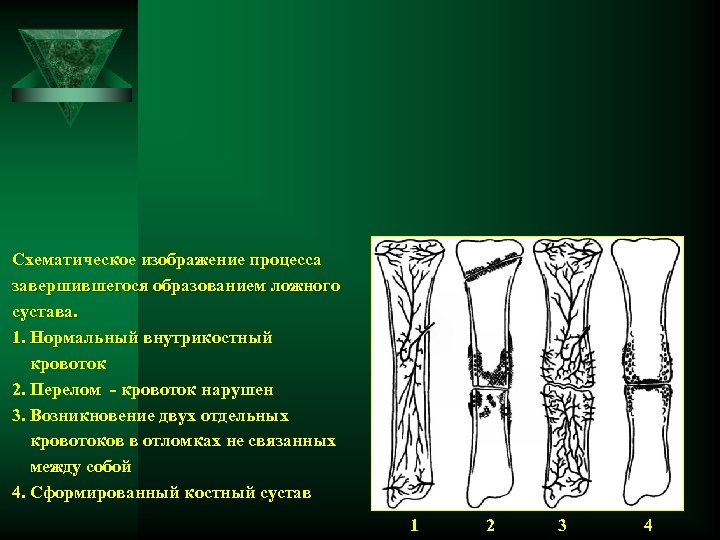 Схематическое изображение процесса завершившегося образованием ложного сустава.

1. Нормальный внутрикостный кровоток

2. Перелом - кровоток нарушен

3. Возникновение двух отдельных кровотоков в отломках не связанных между собой

4. Сформированный костный сустав

1 2 3 4